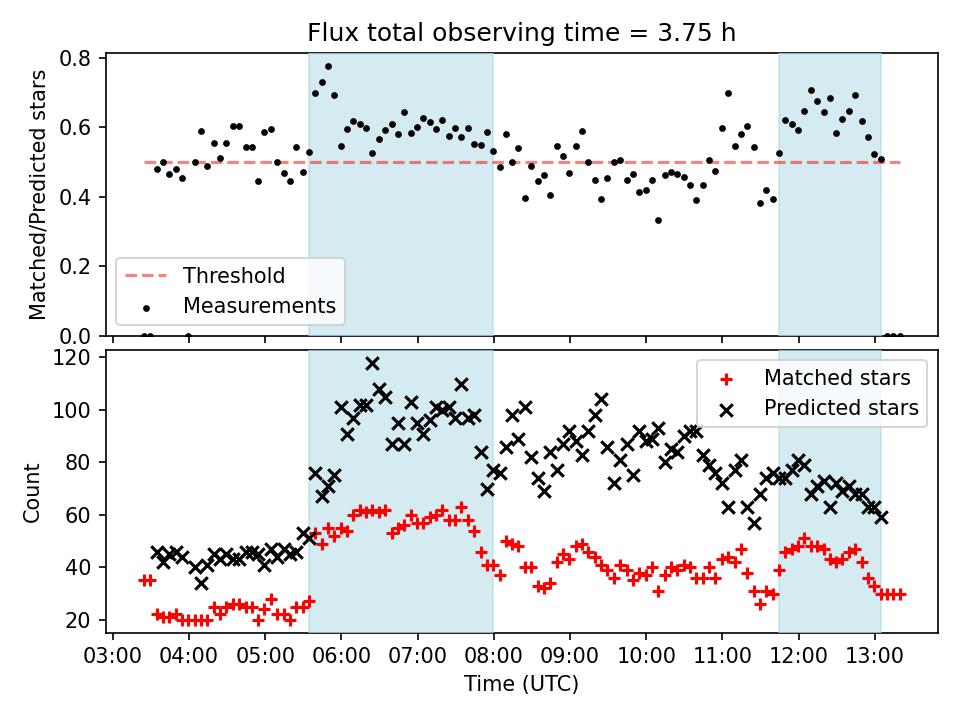 Flux total observing time = 3.75 h

Matched/Predicted stars

0.8
0.6
0.4
0.2
0.0

Threshold
Measurements

Count

120
100
80
60
40
20

Matched stars
Predicted stars

03:00 04:00 05:00 06:00 07:00 08:00 09:00 10:00 11:00 12:00 13:00

Time (UTC)